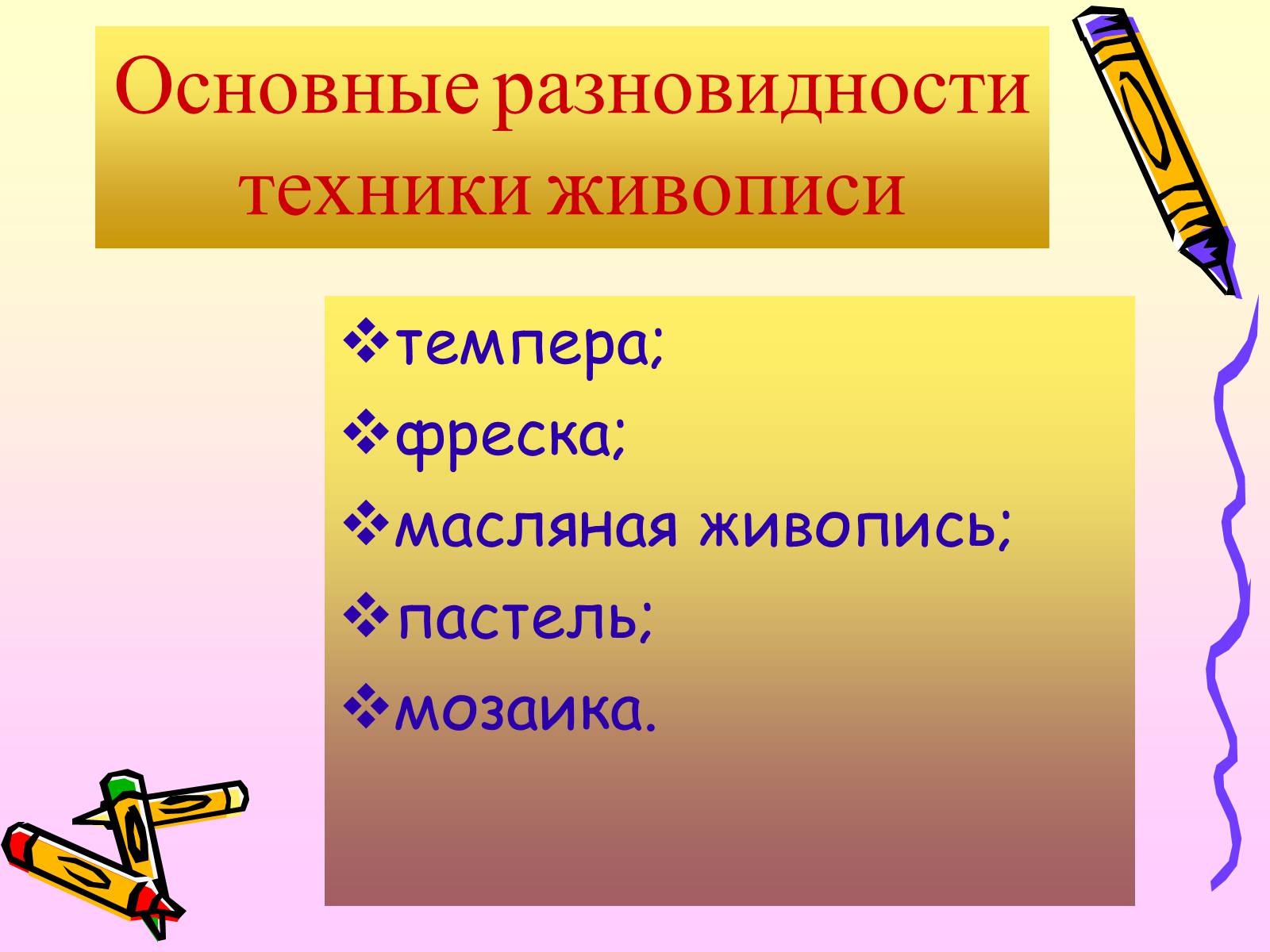 Основные разновидности техники живописи

❖темпера;
❖фреска;
❖масляная живопись;
❖пастель;
❖мозаика.